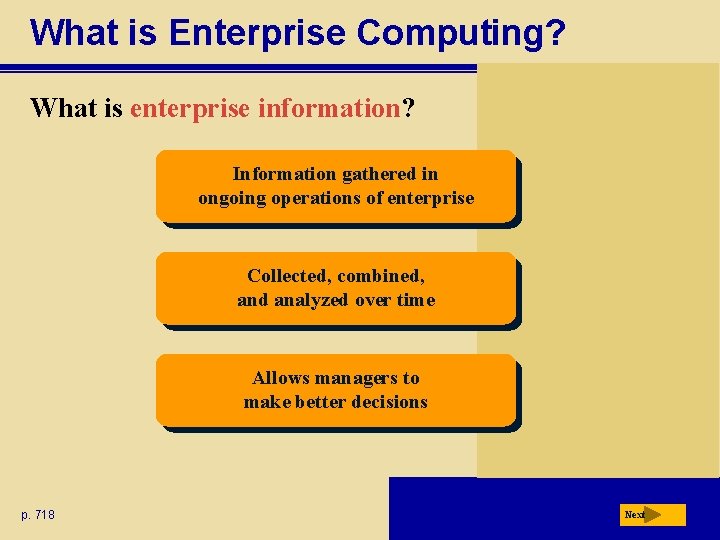 What is Enterprise Computing?

What is enterprise information?

Information gathered in ongoing operations of enterprise

Collected, combined, and analyzed over time

Allows managers to make better decisions

p. 718

Next